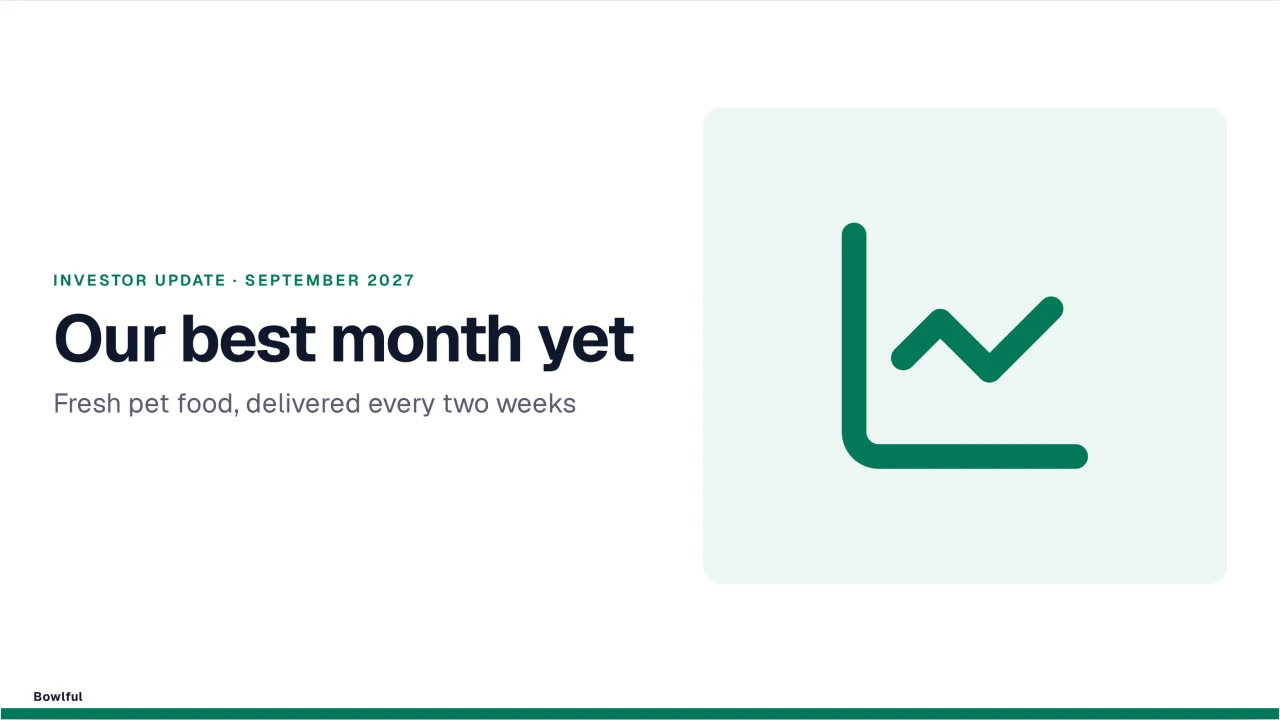 INVESTOR UPDATE · SEPTEMBER 2027

Our best month yet

Fresh pet food, delivered every two weeks

Bowlful